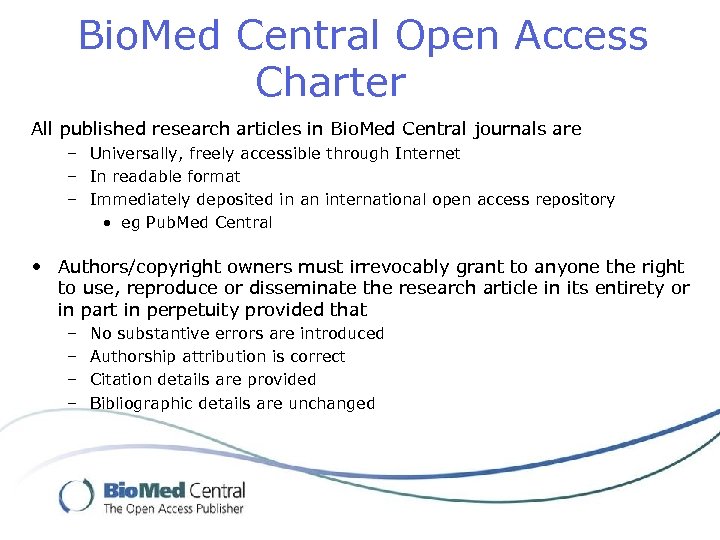 BioMed Central Open Access Charter

All published research articles in BioMed Central journals are

– Universally, freely accessible through Internet
– In readable format
– Immediately deposited in an international open access repository
  • eg PubMed Central

• Authors/copyright owners must irrevocably grant to anyone the right to use, reproduce or disseminate the research article in its entirety or in part in perpetuity provided that
– No substantive errors are introduced
– Authorship attribution is correct
– Citation details are provided
– Bibliographic details are unchanged

BioMed Central
The Open Access Publisher